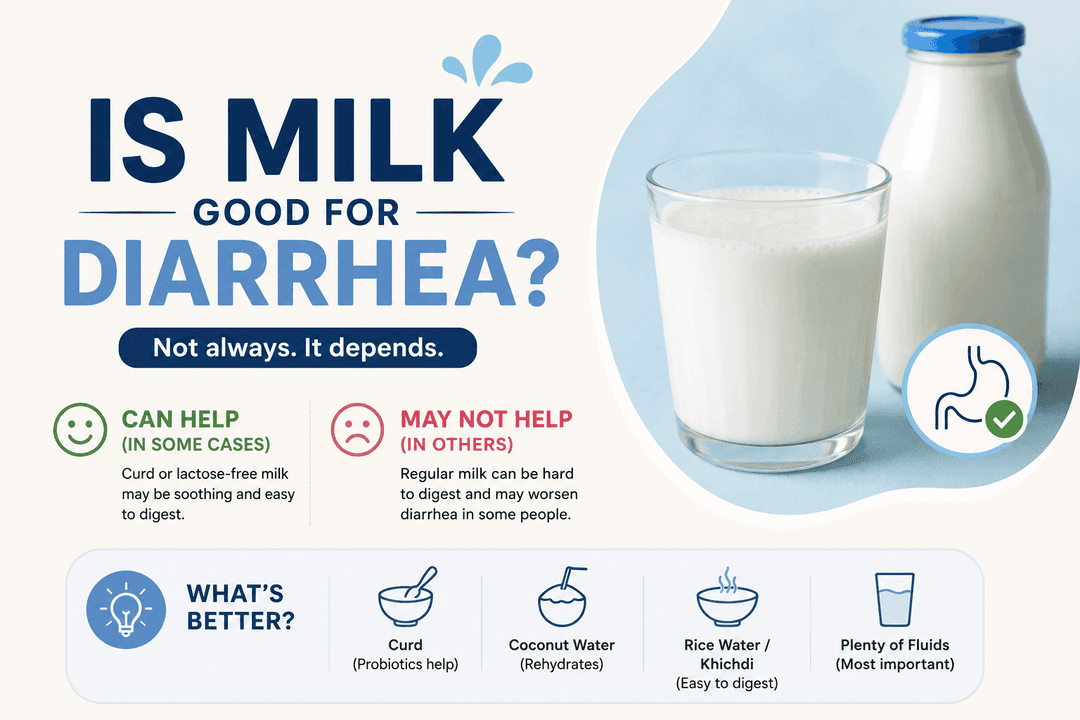 IS MILK
GOOD FOR
DIARRHEA?

Not always. It depends.

CAN HELP
(IN SOME CASES)
Curd or lactose-free milk may be soothing and easy to digest.

MAY NOT HELP
(IN OTHERS)
Regular milk can be hard to digest and may worsen diarrhea in some people.

WHAT'S BETTER?

Curd
(Probiotics help)

Coconut Water
(Rehydrates)

Rice Water / Khichdi
(Easy to digest)

Plenty of Fluids
(Most important)